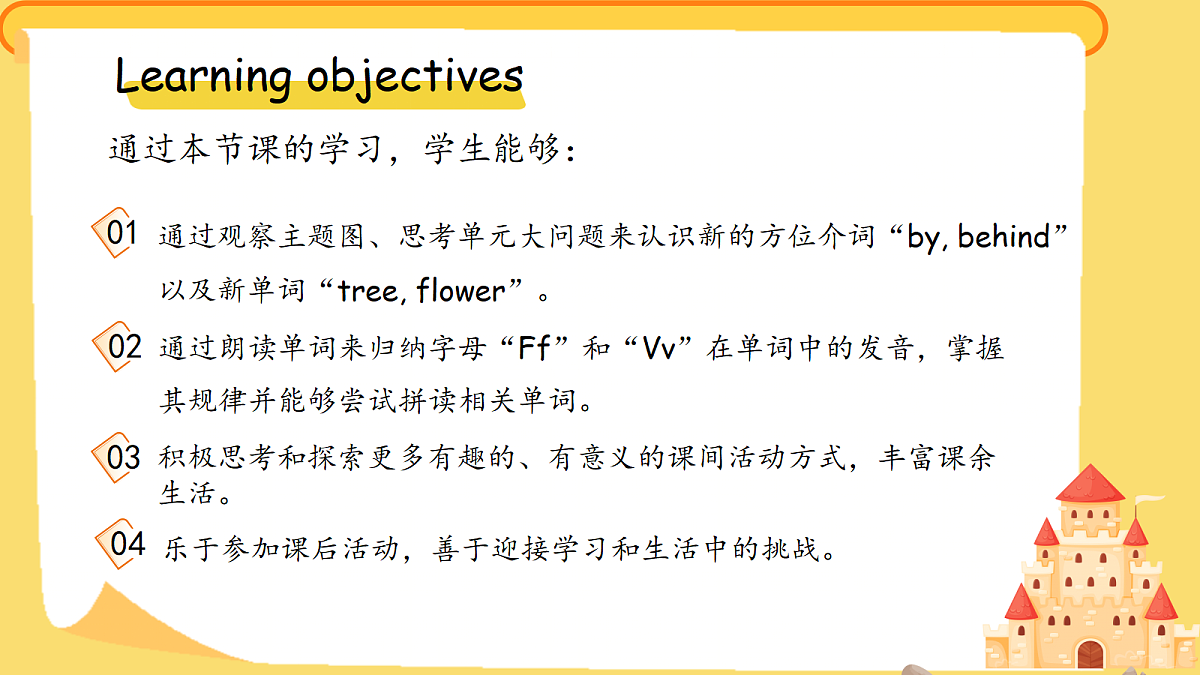 Learning objectives

通过本节课的学习，学生能够：

01 通过观察主题图、思考单元大问题来认识新的方位介词“by, behind”以及新单词“tree, flower”。

02 通过朗读单词来归纳字母“Ff”和“Vv”在单词中的发音，掌握其规律并能够尝试拼读相关单词。

03 积极思考和探索更多有趣的、有意义的课间活动方式，丰富课余生活。

04 乐于参加课后活动，善于迎接学习和生活中的挑战。